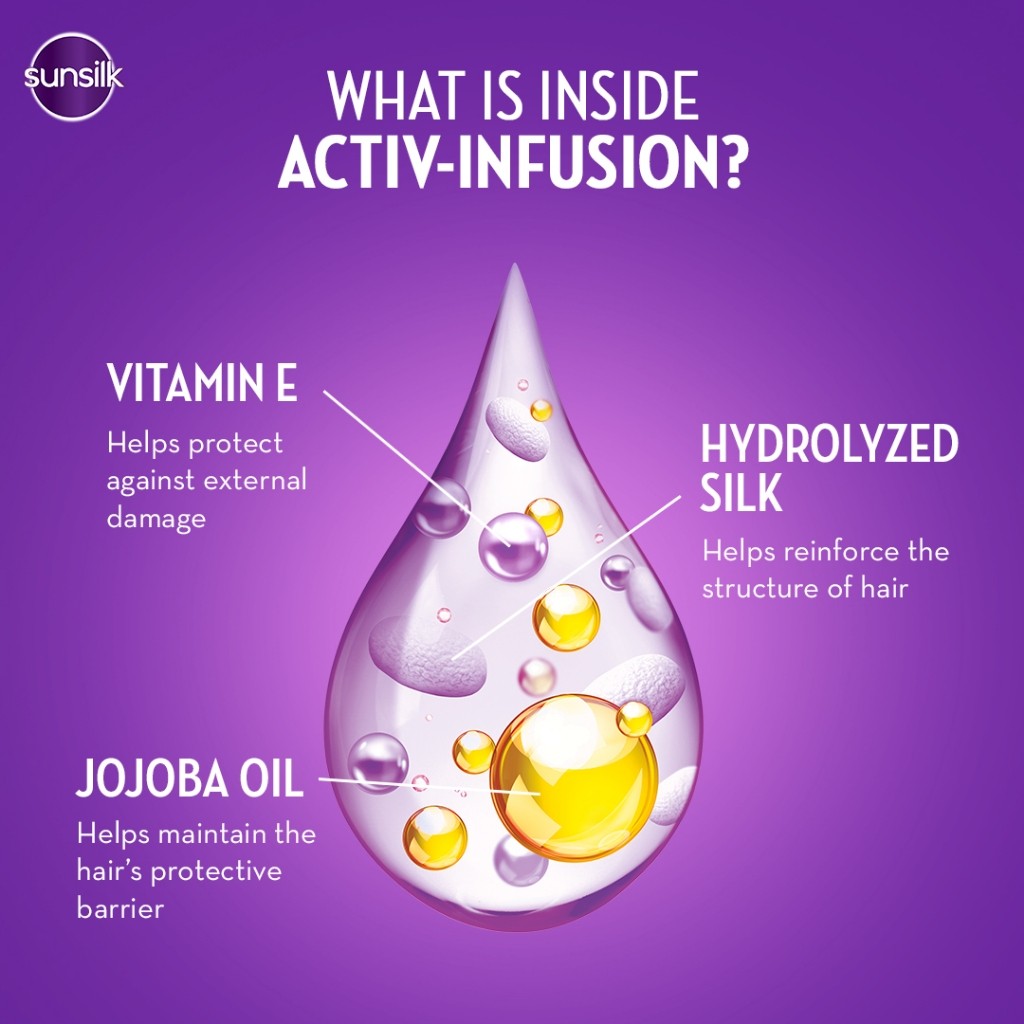 sunsilk

WHAT IS INSIDE ACTIV-INFUSION?

VITAMIN E

Helps protect against external damage

HYDROLYZED SILK

Helps reinforce the structure of hair

JOJOBA OIL

Helps maintain the hair's protective barrier